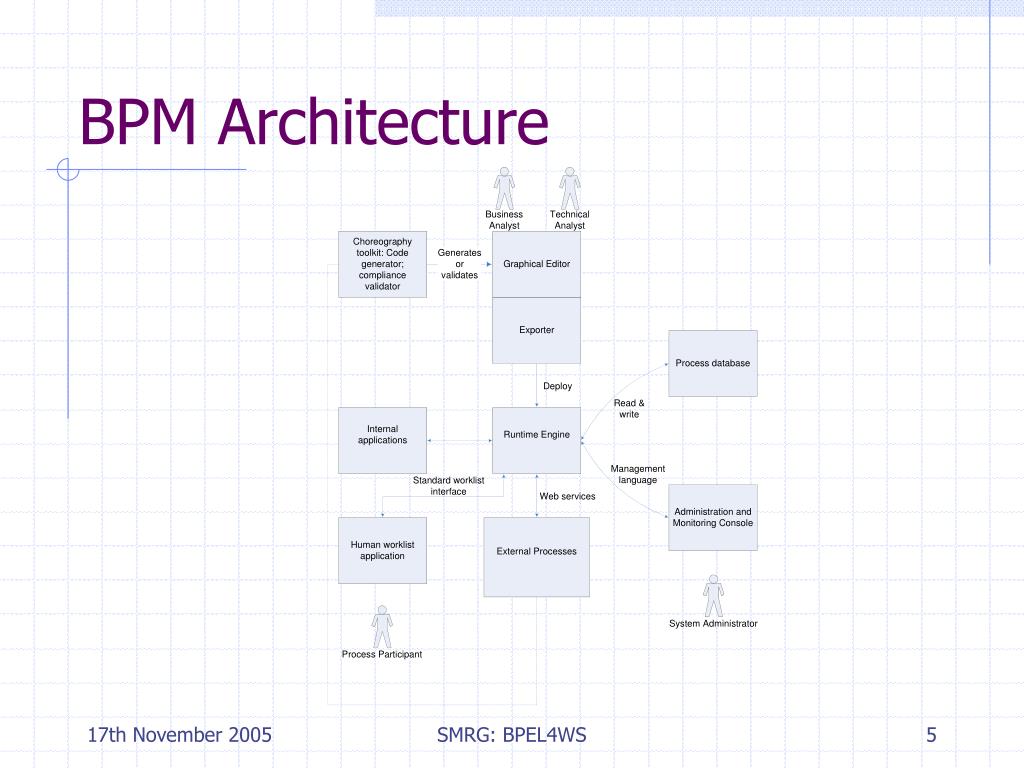 BPM Architecture

Business Analyst

Technical Analyst

Choreography toolkit: Code generator; compliance validator

Generates or validates

Graphical Editor

Exporter

Process database

Deploy

Read & write

Internal applications

Runtime Engine

Management language

Standard worklist interface

Web services

Administration and Monitoring Console

Human worklist application

External Processes

System Administrator

Process Participant

17th November 2005

SMRG: BPEL4WS

5